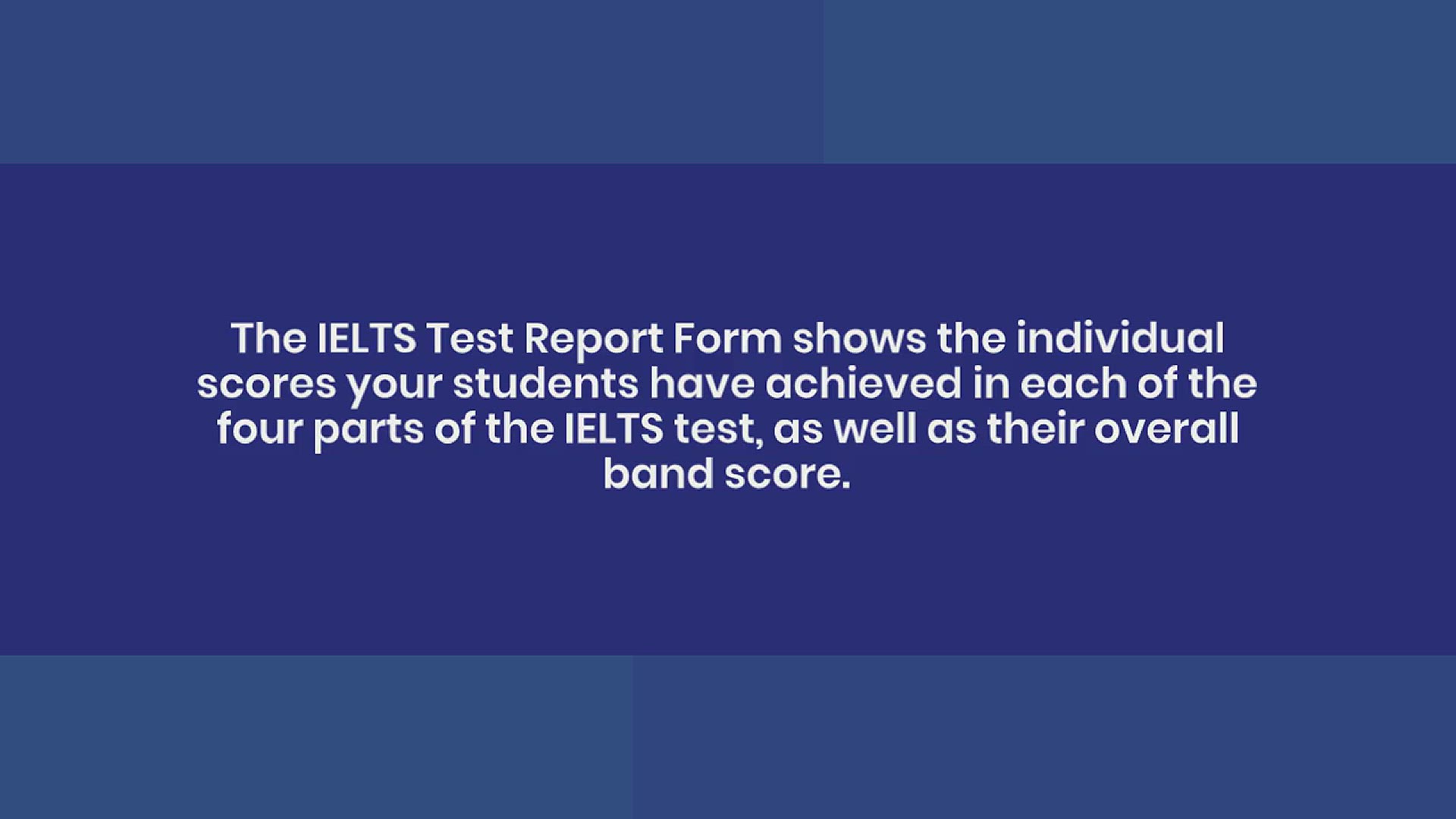 The IELTS Test Report Form shows the individual scores your students have achieved in each of the four parts of the IELTS test, as well as their overall band score.